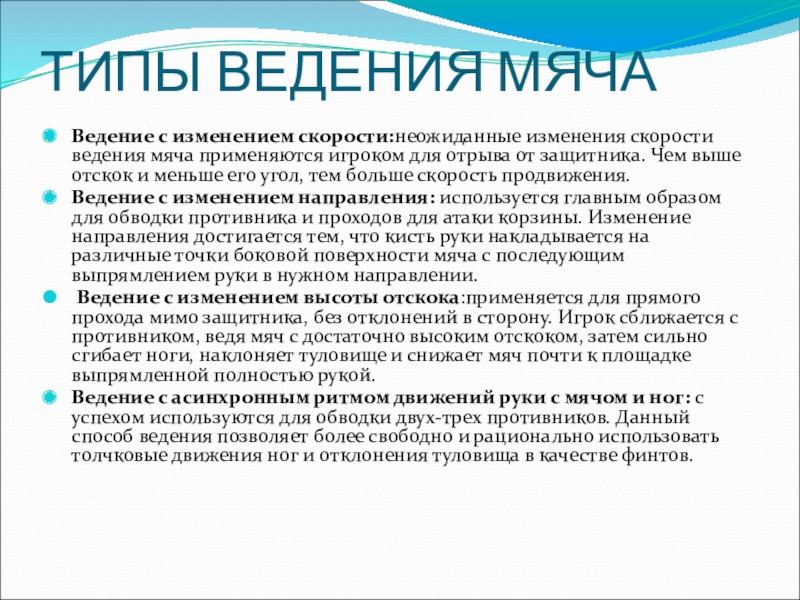 ТИПЫ ВЕДЕНИЯ МЯЧА

Ведение с изменением скорости:неожиданные изменения скорости ведения мяча применяются игроком для отрыва от защитника. Чем выше отскок и меньше его угол, тем больше скорость продвижения.

Ведение с изменением направления: используется главным образом для обводки противника и проходов для атаки корзины. Изменение направления достигается тем, что кисть руки накладывается на различные точки боковой поверхности мяча с последующим выпрямлением руки в нужном направлении.

Ведение с изменением высоты отскока:применяется для прямого прохода мимо защитника, без отклонений в сторону. Игрок сближается с противником, ведя мяч с достаточно высоким отскоком, затем сильно сгибает ноги, наклоняет туловище и снижает мяч почти к площадке выпрямленной полностью рукой.

Ведение с асинхронным ритмом движений руки с мячом и ног: с успехом используются для обводки двух-трех противников. Данный способ ведения позволяет более свободно и рационально использовать толчковые движения ног и отклонения туловища в качестве финтов.